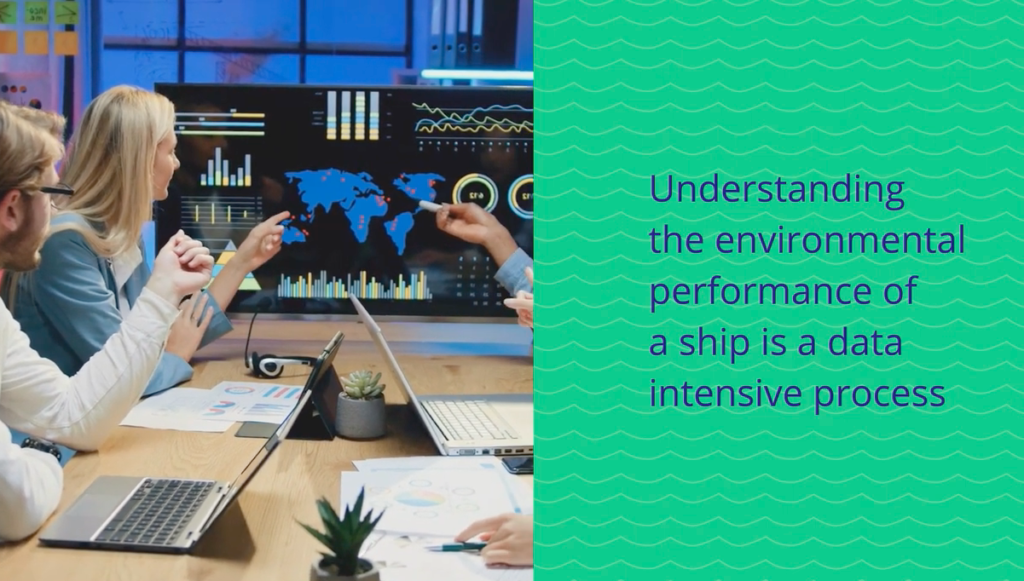 Understanding the environmental performance of a ship is a data intensive process